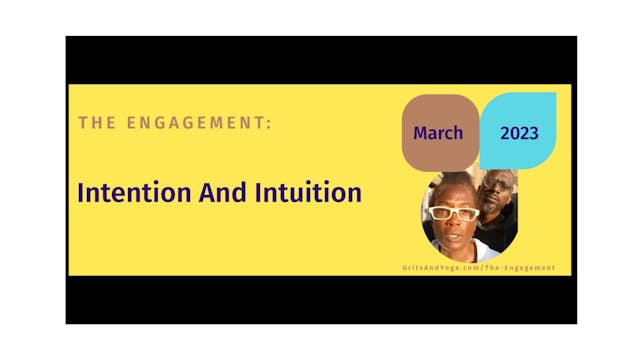 THE ENGAGEMENT:

Intention And Intuition

March

2023

GritsAndYoga.com/The-Engagement